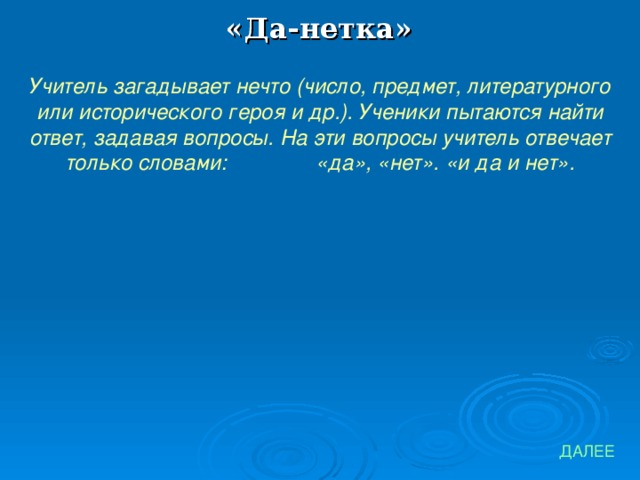 «Да-нетка»

Учитель загадывает нечто (число, предмет, литературного или исторического героя и др.). Ученики пытаются найти ответ, задавая вопросы. На эти вопросы учитель отвечает только словами: «да», «нет». «и да и нет».

ДАЛЕЕ